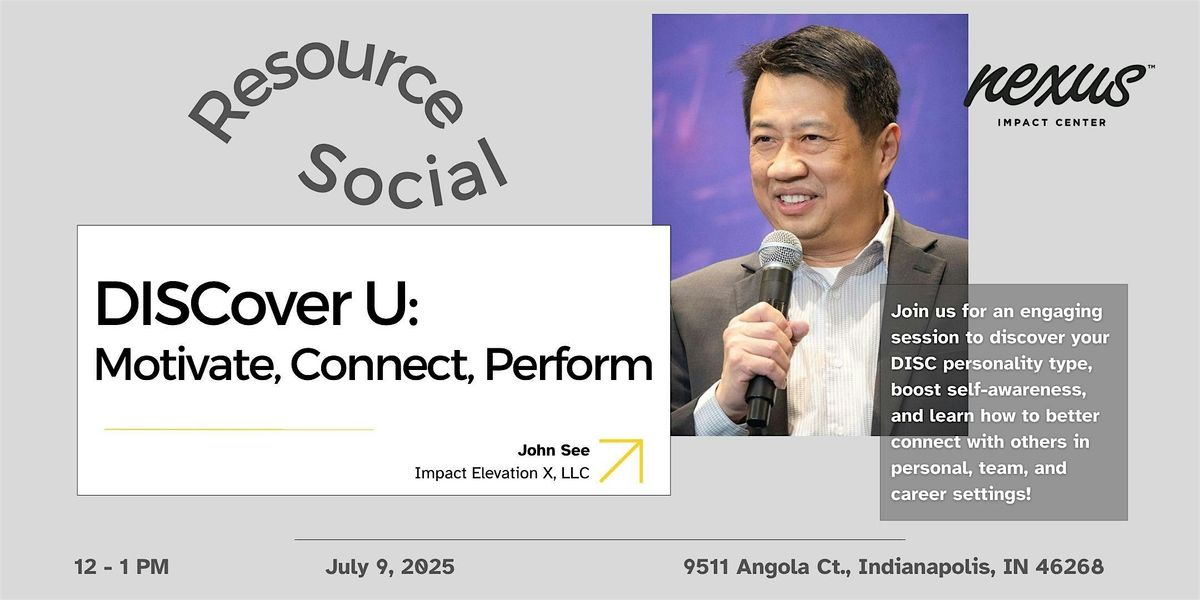 Resource Social

nexus™
IMPACT CENTER

DISCover U:
Motivate, Connect, Perform

John See
Impact Elevation X, LLC

Join us for an engaging session to discover your DISC personality type, boost self-awareness, and learn how to better connect with others in personal, team, and career settings!

12 - 1 PM

July 9, 2025

9511 Angola Ct., Indianapolis, IN 46268